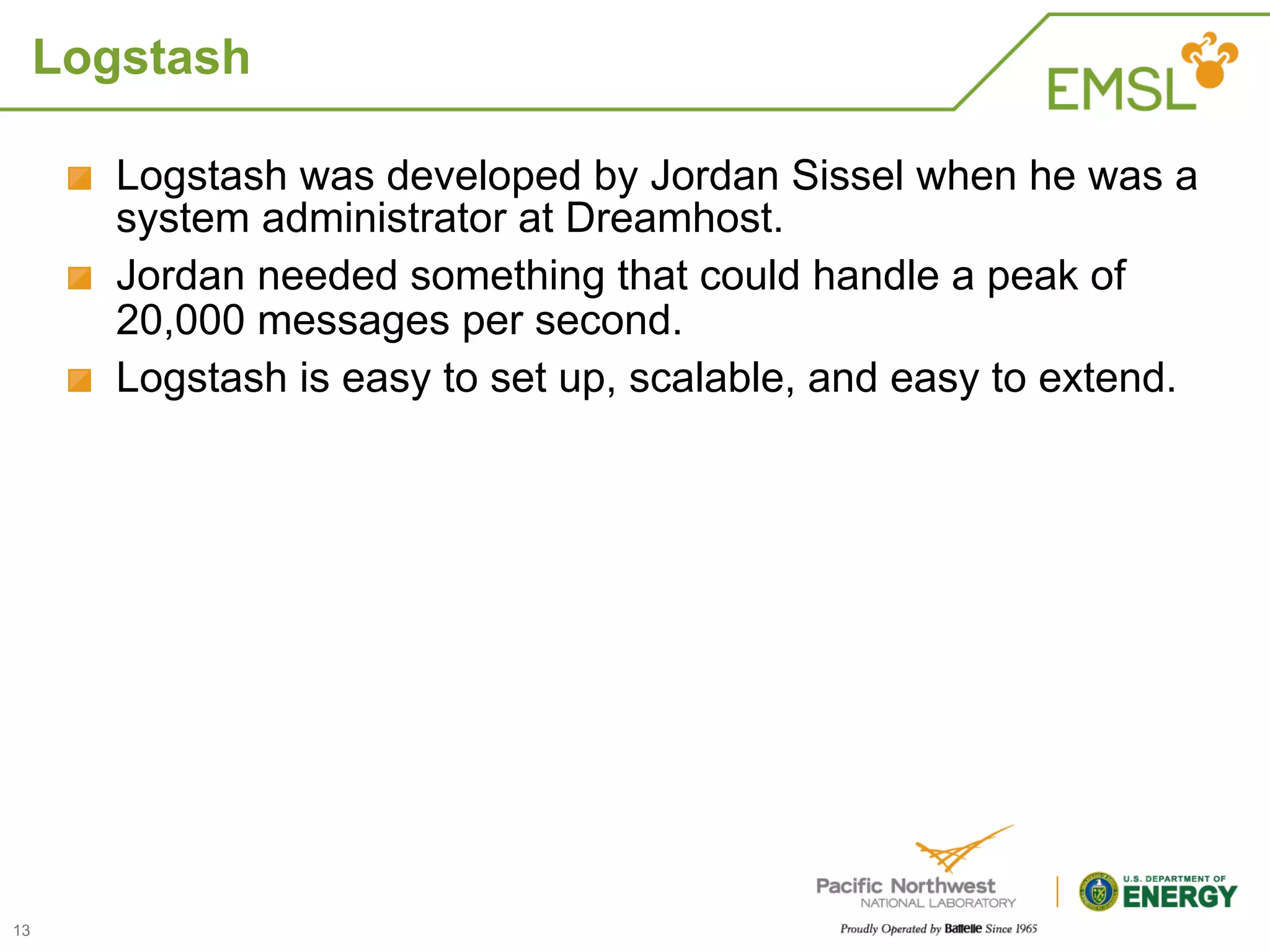 Logstash

EMSL

Logstash was developed by Jordan Sissel when he was a system administrator at Dreamhost.

Jordan needed something that could handle a peak of 20,000 messages per second.

Logstash is easy to set up, scalable, and easy to extend.

13

Pacific Northwest
NATIONAL LABORATORY
Proudly Operated by Battelle Since 1965

U.S. DEPARTMENT OF
ENERGY